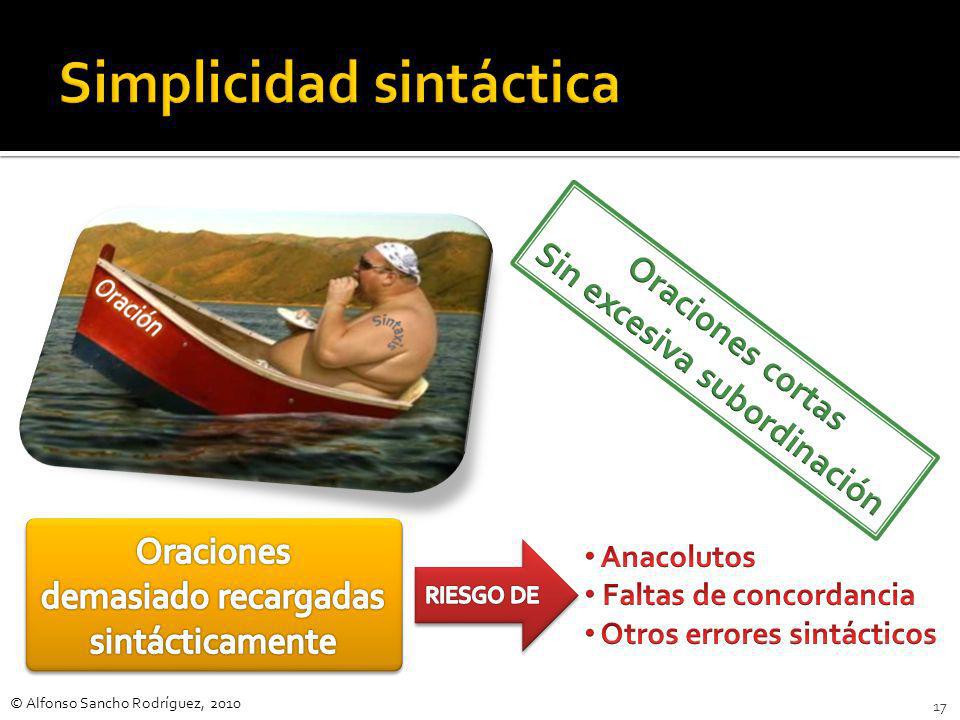 Simplicidad sintáctica

Oración

Sintaxis

Oraciones cortas
Sin excesiva subordinación

Oraciones demasiado recargadas sintácticamente

RIESGO DE

• Anacolutos
• Faltas de concordancia
• Otros errores sintácticos

© Alfonso Sancho Rodríguez, 2010

17